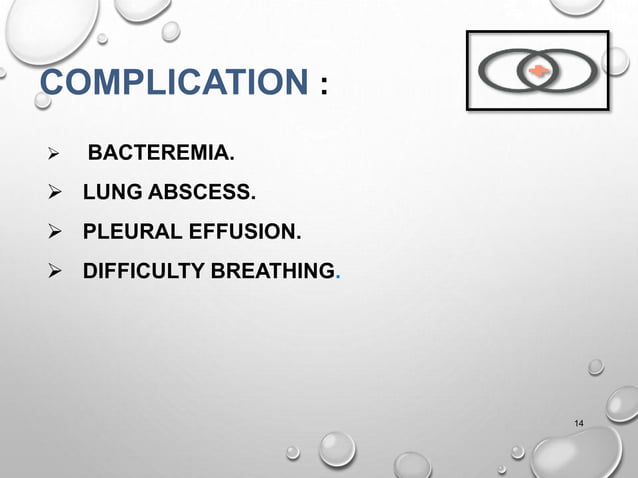 COMPLICATION :

➢ BACTEREMIA.
➢ LUNG ABSCESS.
➢ PLEURAL EFFUSION.
➢ DIFFICULTY BREATHING.

14